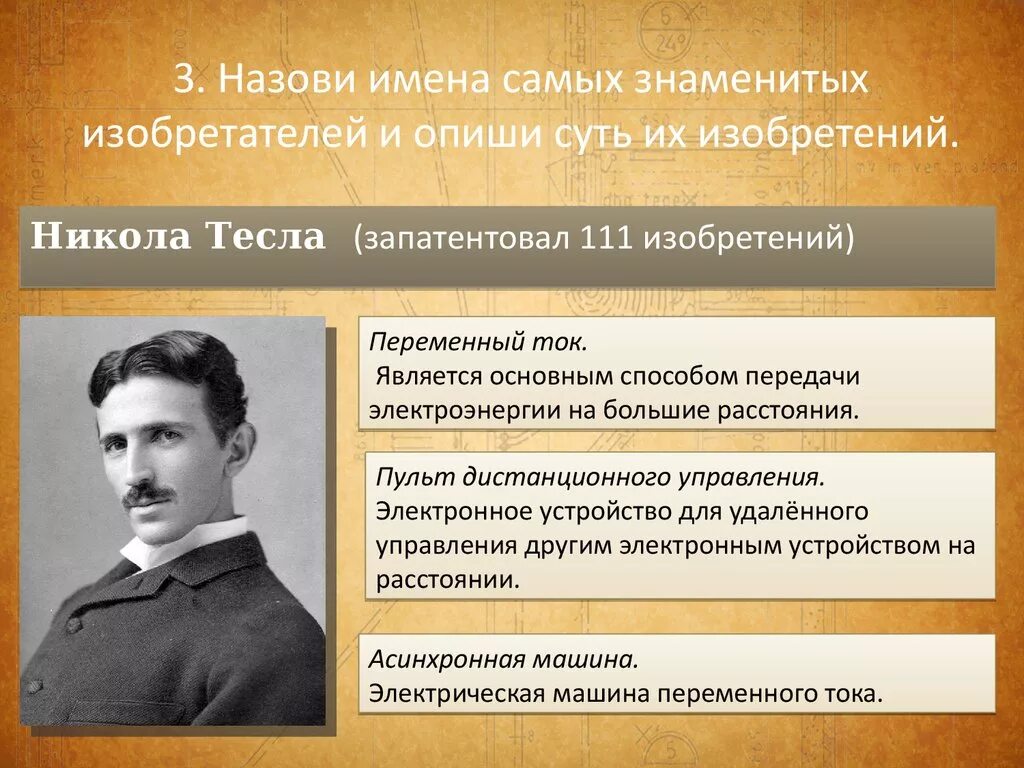 3. Назови имена самых знаменитых изобретателей и опиши суть их изобретений.

Никола Тесла (запатентовал 111 изобретений)

Переменный ток.
Является основным способом передачи электроэнергии на большие расстояния.

Пульт дистанционного управления.
Электронное устройство для удалённого управления другим электронным устройством на расстоянии.

Асинхронная машина.
Электрическая машина переменного тока.